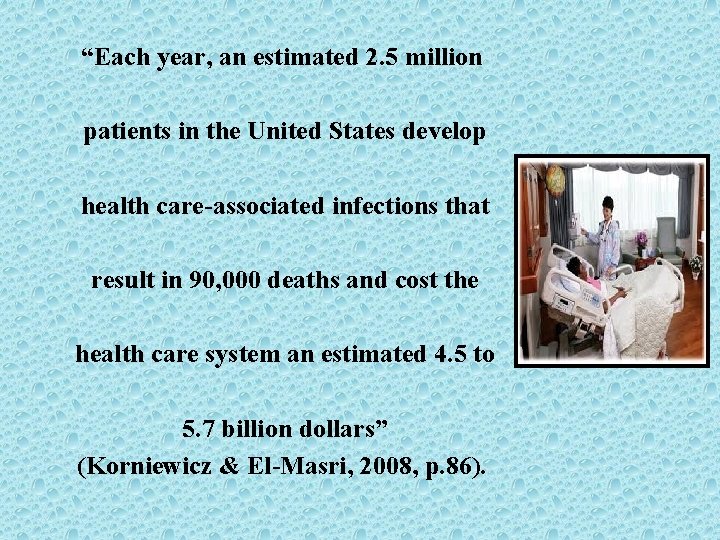 “Each year, an estimated 2.5 million patients in the United States develop health care-associated infections that result in 90,000 deaths and cost the health care system an estimated 4.5 to 5.7 billion dollars”

(Korniewicz & El-Masri, 2008, p.86).